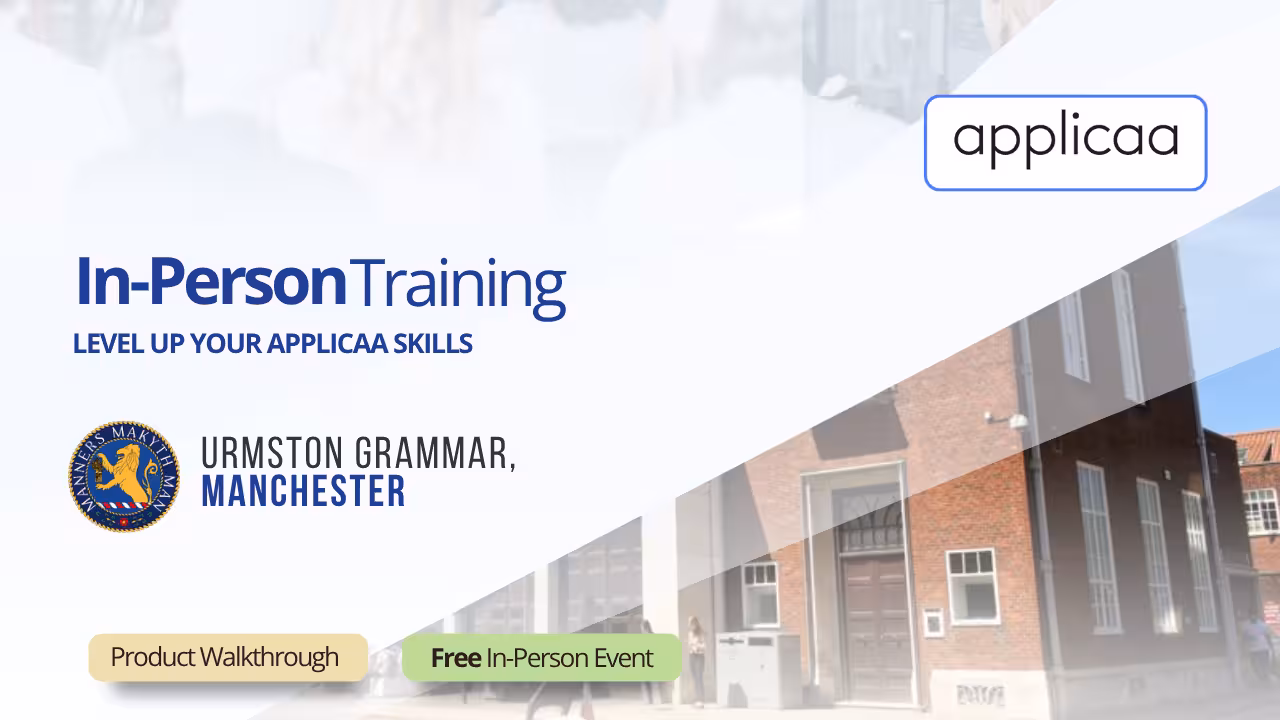 applicaa

In-Person Training

LEVEL UP YOUR APPLICAA SKILLS

MANNERS MAKYTH MAN

URMSTON GRAMMAR,
MANCHESTER

Product Walkthrough

Free In-Person Event